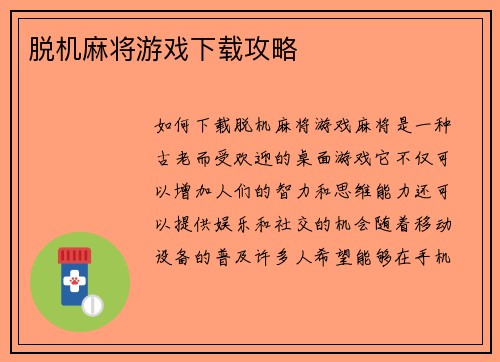 脱机麻将游戏下载攻略

如何下载脱机麻将游戏麻将是一种古老而受欢迎的桌面游戏它不仅可以增加人们的智力和思维能力还可以提供娱乐和社交的机会随着移动设备的普及许多人希望能够在手机